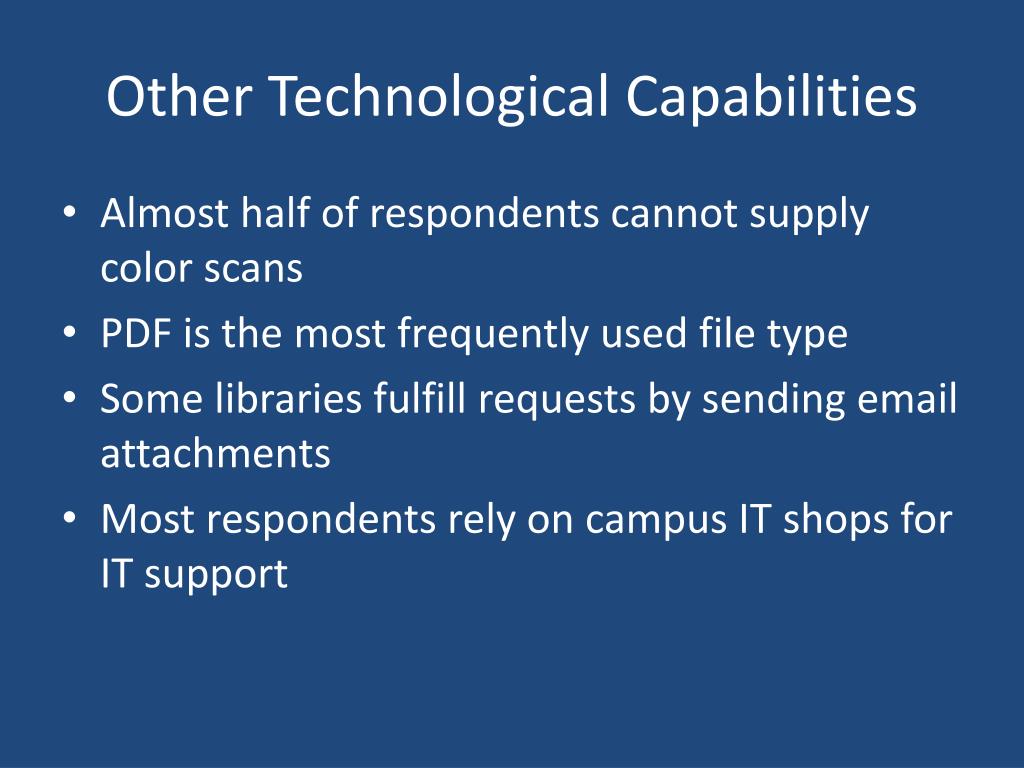 Other Technological Capabilities

• Almost half of respondents cannot supply color scans
• PDF is the most frequently used file type
• Some libraries fulfill requests by sending email attachments
• Most respondents rely on campus IT shops for IT support